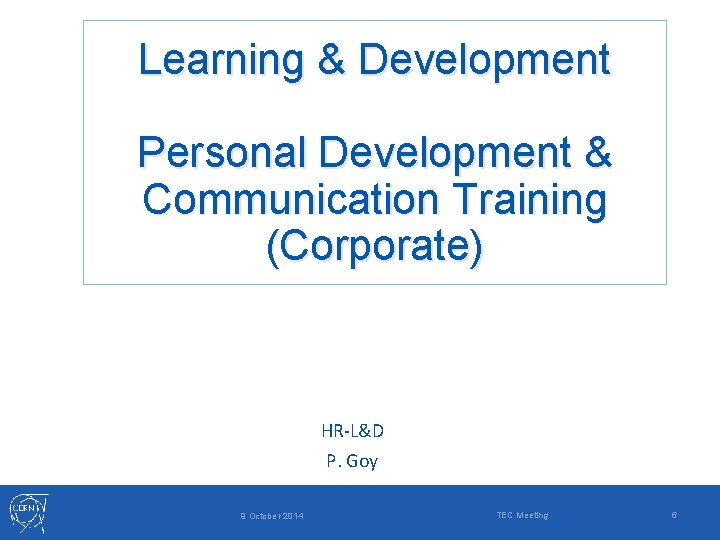 Learning & Development

Personal Development & Communication Training (Corporate)

HR-L&D

P. Goy

CERN

9 October 2014

TEC Meeting

6